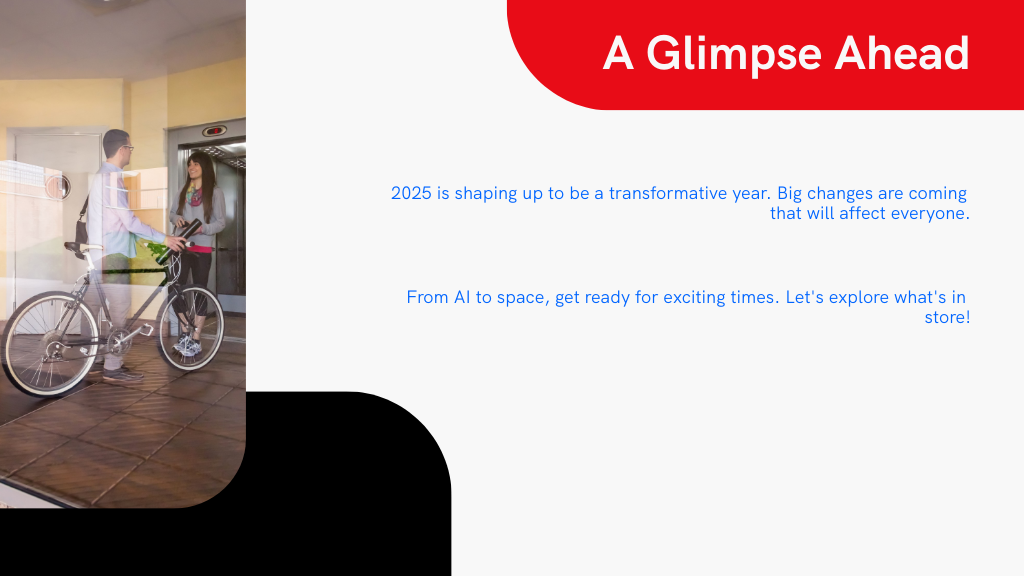 A Glimpse Ahead

2025 is shaping up to be a transformative year. Big changes are coming that will affect everyone.

From AI to space, get ready for exciting times. Let's explore what's in store!